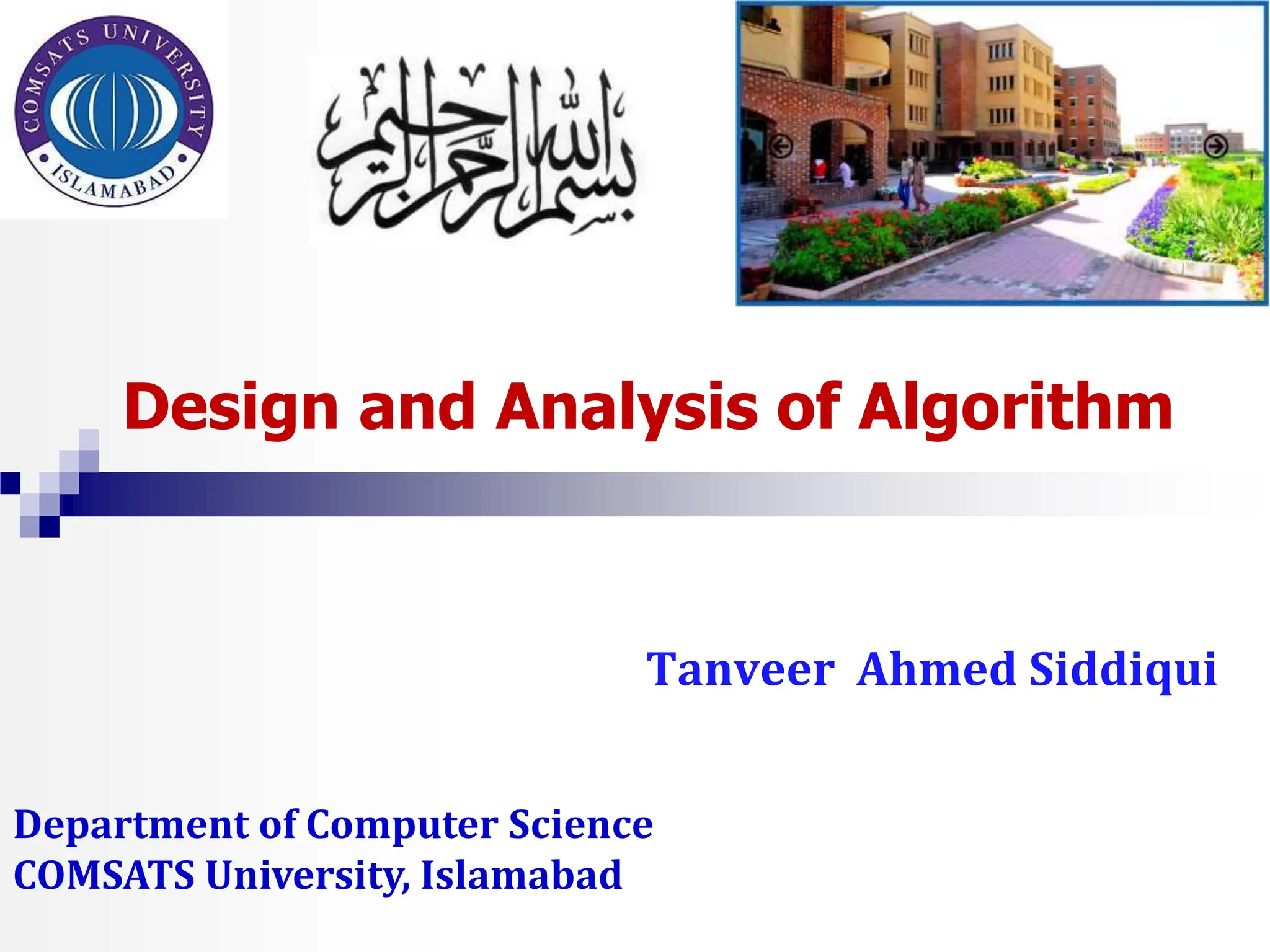 COMSATS UNIVERSITY
ISLAMABAD

بسم الله الرحمن الرحيم

Design and Analysis of Algorithm

Tanveer Ahmed Siddiqui

Department of Computer Science
COMSATS University, Islamabad